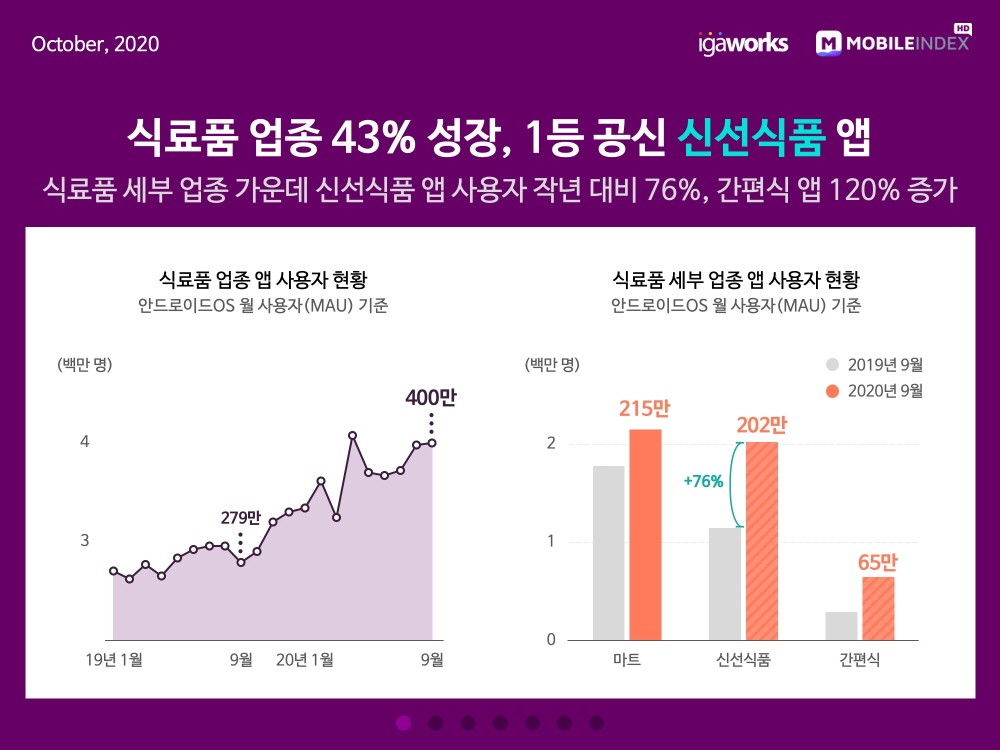 October, 2020

igaworks MOBILEINDEX HD

식료품 업종 43% 성장, 1등 공신 신선식품 앱

식료품 세부 업종 가운데 신선식품 앱 사용자 작년 대비 76%, 간편식 앱 120% 증가

식료품 업종 앱 사용자 현황
안드로이드OS 월 사용자(MAU) 기준

(백만 명)

4

3

279만

400만

19년 1월 9월 20년 1월 9월

식료품 세부 업종 앱 사용자 현황
안드로이드OS 월 사용자(MAU) 기준

(백만 명)

2019년 9월
2020년 9월

2

1

0

215만

202만

+76%

65만

마트 신선식품 간편식